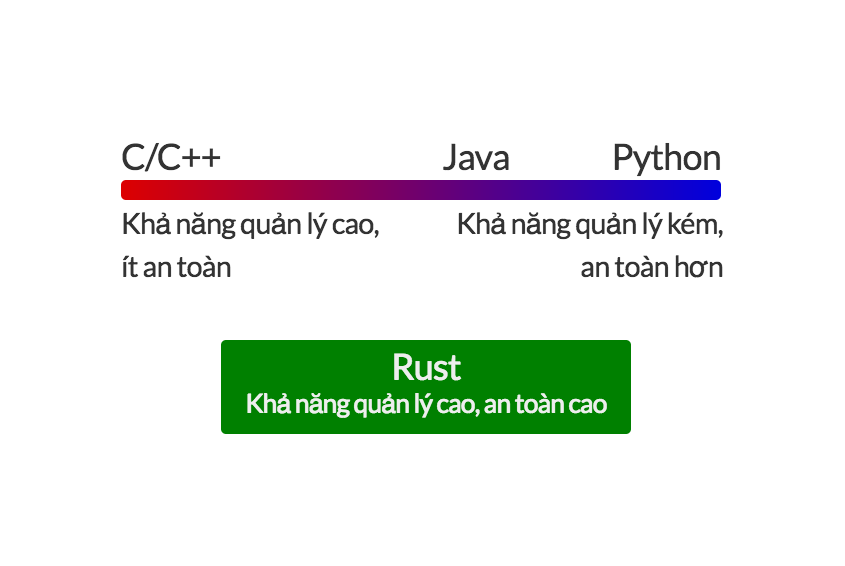 C/C++ Java Python

Khả năng quản lý cao, ít an toàn

Khả năng quản lý kém, an toàn hơn

Rust
Khả năng quản lý cao, an toàn cao